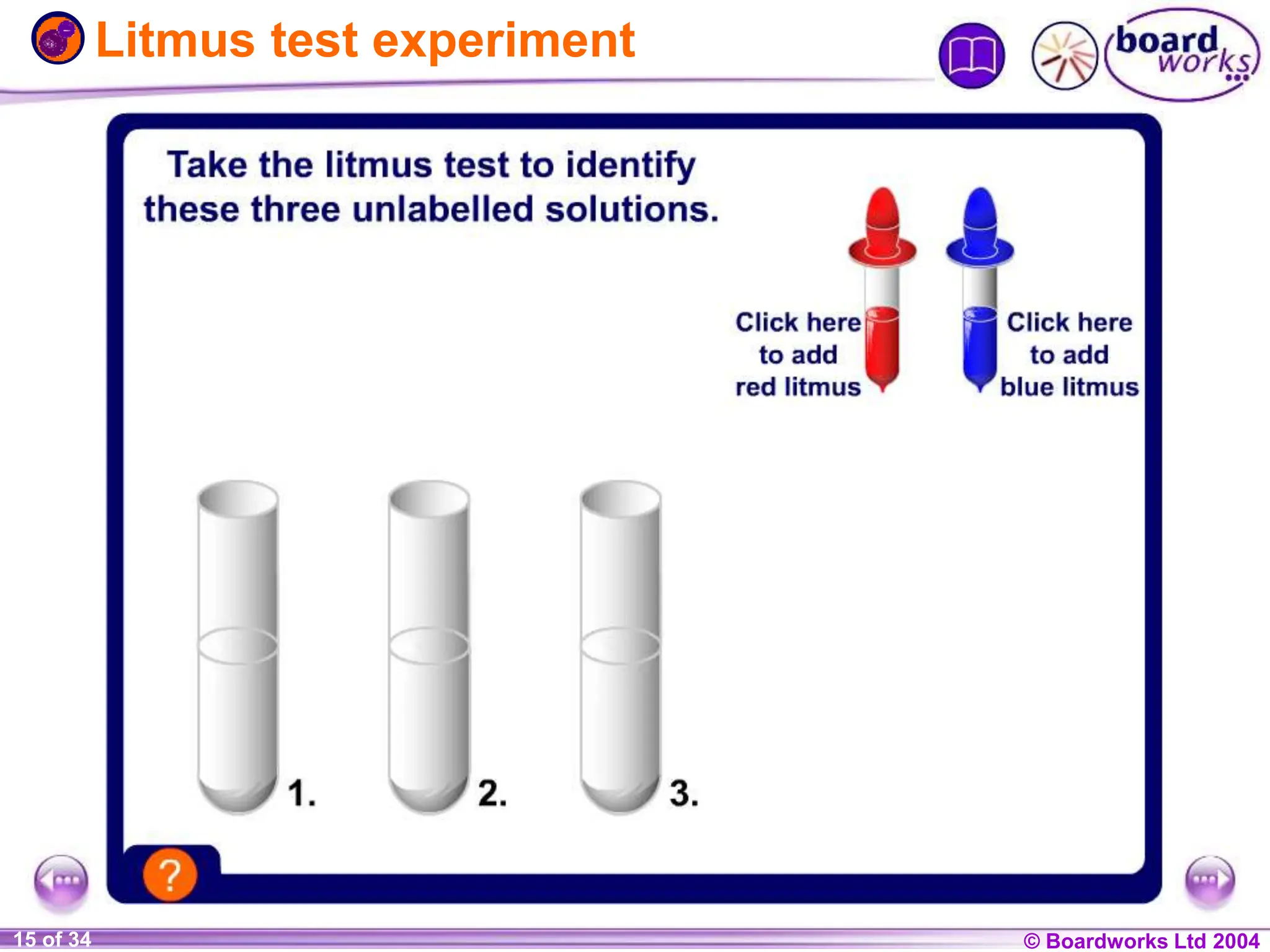 Litmus test experiment

board works

Take the litmus test to identify these three unlabelled solutions.

Click here to add red litmus

Click here to add blue litmus

1.

2.

3.

?

15 of 34

© Boardworks Ltd 2004